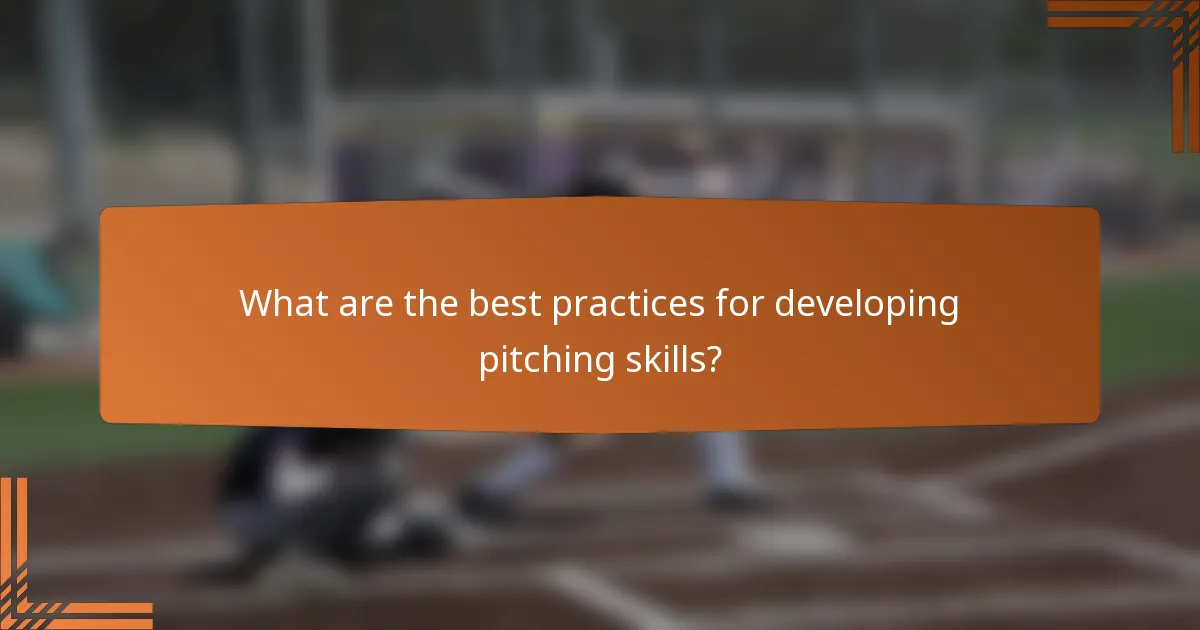 What are the best practices for developing pitching skills?